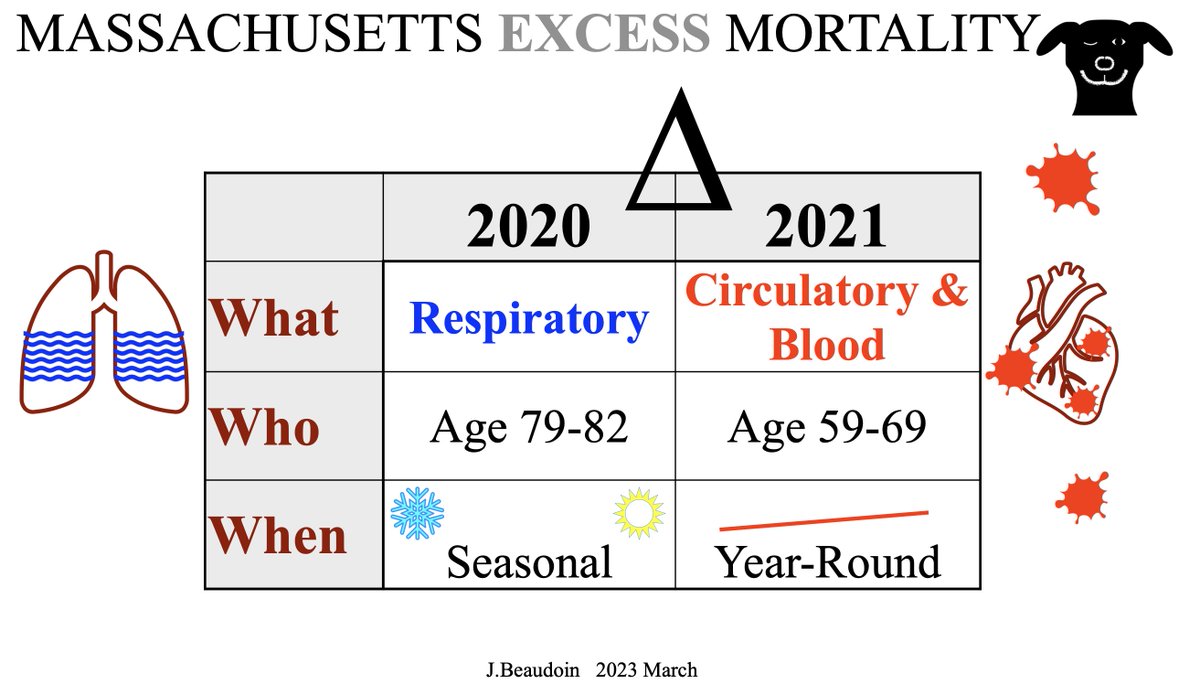 MASSACHUSETTS EXCESS MORTALITY

$\Delta$

| | 2020 | 2021 |
|---|---|---|
| What | Respiratory | Circulatory & Blood |
| Who | Age 79-82 | Age 59-69 |
| When | Seasonal | Year-Round |

J.Beaudoin 2023 March